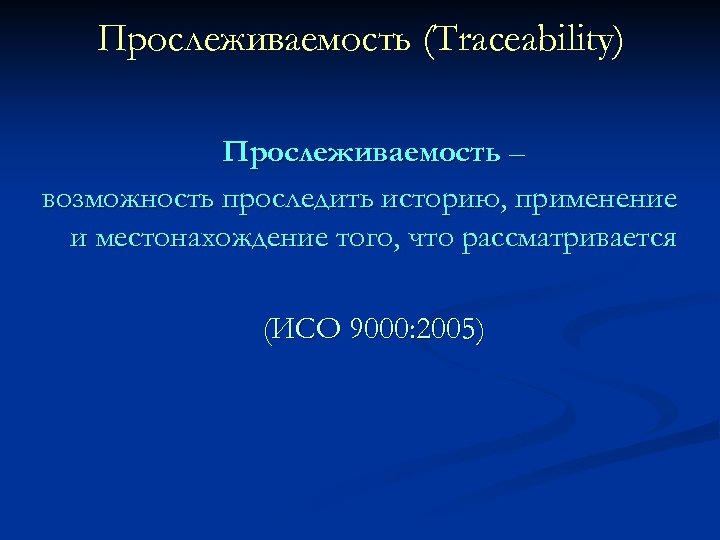 Прослеживаемость (Traceability)

Прослеживаемость – возможность проследить историю, применение и местонахождение того, что рассматривается

(ИСО 9000:2005)